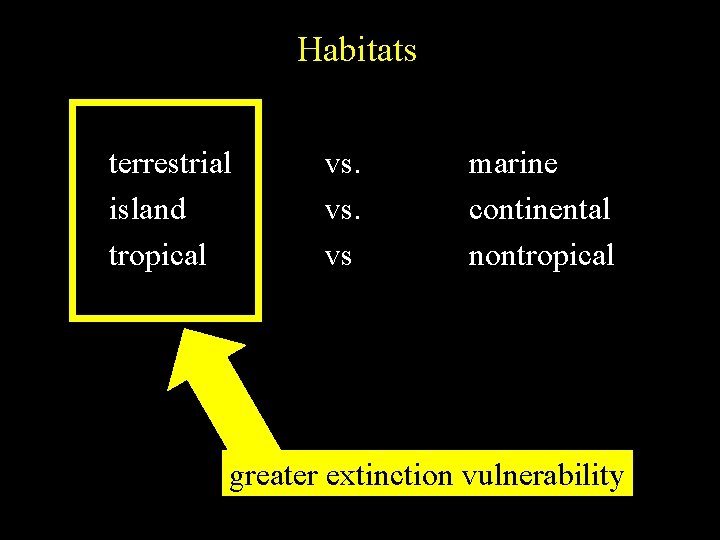 Habitats

terrestrial vs. marine
island vs. continental
tropical vs nontropical

greater extinction vulnerability